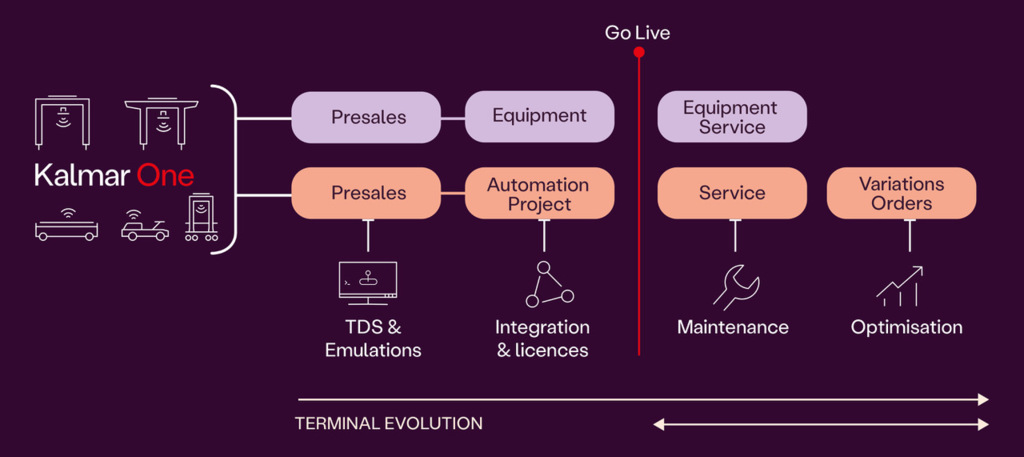 Go Live

Kalmar One

Presales

Equipment

Equipment Service

Presales

Automation Project

Service

Variations Orders

TDS & Emulations

Integration & licences

Maintenance

Optimisation

TERMINAL EVOLUTION